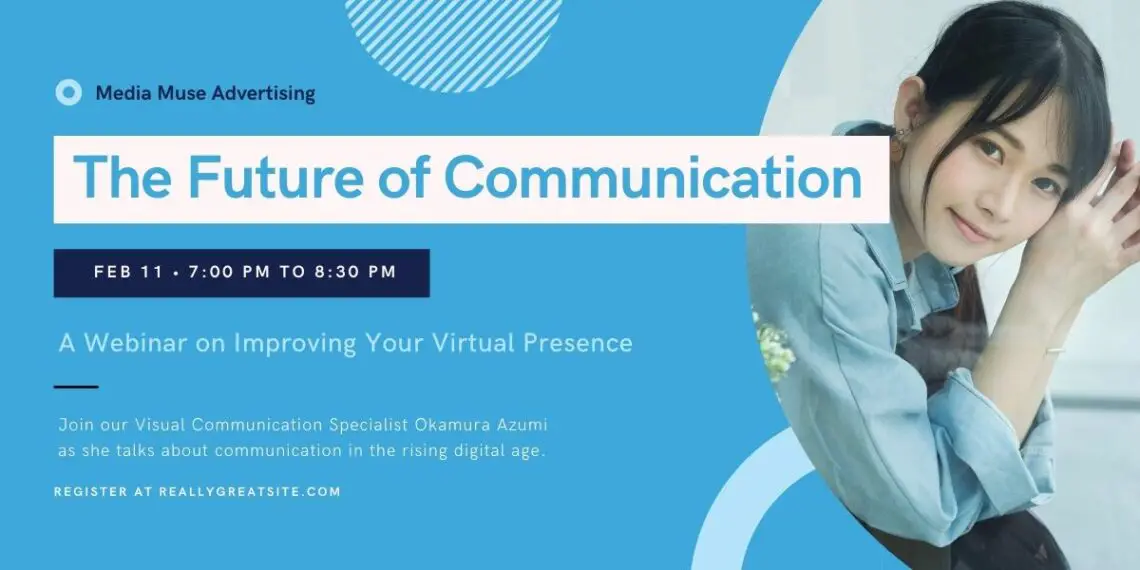 Media Muse Advertising

The Future of Communication

FEB 11 • 7:00 PM TO 8:30 PM

A Webinar on Improving Your Virtual Presence

Join our Visual Communication Specialist Okamura Azumi as she talks about communication in the rising digital age.

REGISTER AT REALLYGREATSITE.COM